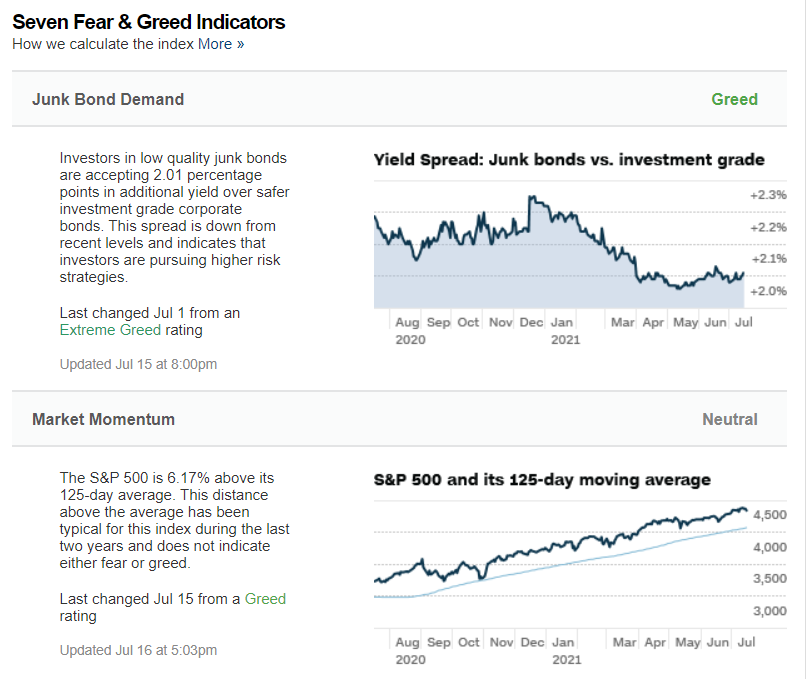 Seven Fear & Greed Indicators
How we calculate the index More »

Junk Bond Demand

Greed

Investors in low quality junk bonds are accepting 2.01 percentage points in additional yield over safer investment grade corporate bonds. This spread is down from recent levels and indicates that investors are pursuing higher risk strategies.

Last changed Jul 1 from an Extreme Greed rating

Updated Jul 15 at 8:00pm

Yield Spread: Junk bonds vs. investment grade

+2.3%
+2.2%
+2.1%
+2.0%

Aug Sep Oct Nov Dec Jan Mar Apr May Jun Jul
2020 2021

Market Momentum

Neutral

The S&P 500 is 6.17% above its 125-day average. This distance above the average has been typical for this index during the last two years and does not indicate either fear or greed.

Last changed Jul 15 from a Greed rating

Updated Jul 16 at 5:03pm

S&P 500 and its 125-day moving average

4,500
4,000
3,500
3,000

Aug Sep Oct Nov Dec Jan Mar Apr May Jun Jul
2020 2021